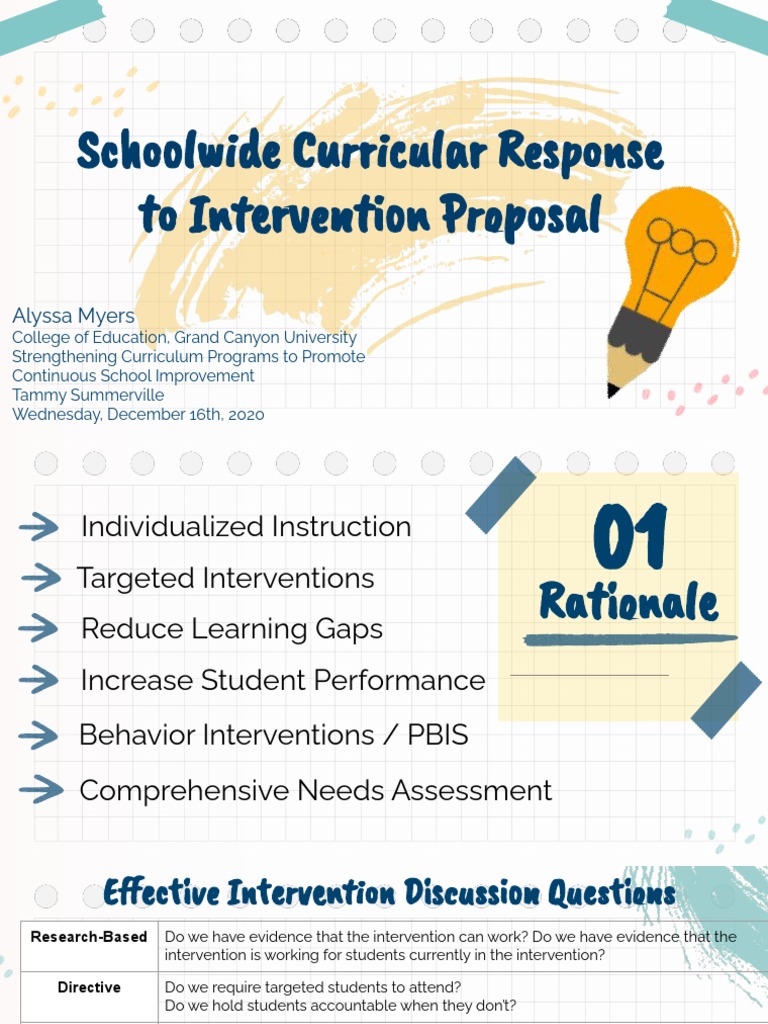 Schoolwide Curricular Response to Intervention Proposal

Alyssa Myers
College of Education, Grand Canyon University
Strengthening Curriculum Programs to Promote Continuous School Improvement
Tammy Summerville
Wednesday, December 16th, 2020

Individualized Instruction
Targeted Interventions
Reduce Learning Gaps
Increase Student Performance
Behavior Interventions / PBIS
Comprehensive Needs Assessment

01
Rationale

Effective Intervention Discussion Questions

| Research-Based | Do we have evidence that the intervention can work? Do we have evidence that the intervention is working for students currently in the intervention? |
|---|---|
| Directive | Do we require targeted students to attend? Do we hold students accountable when they don't? |